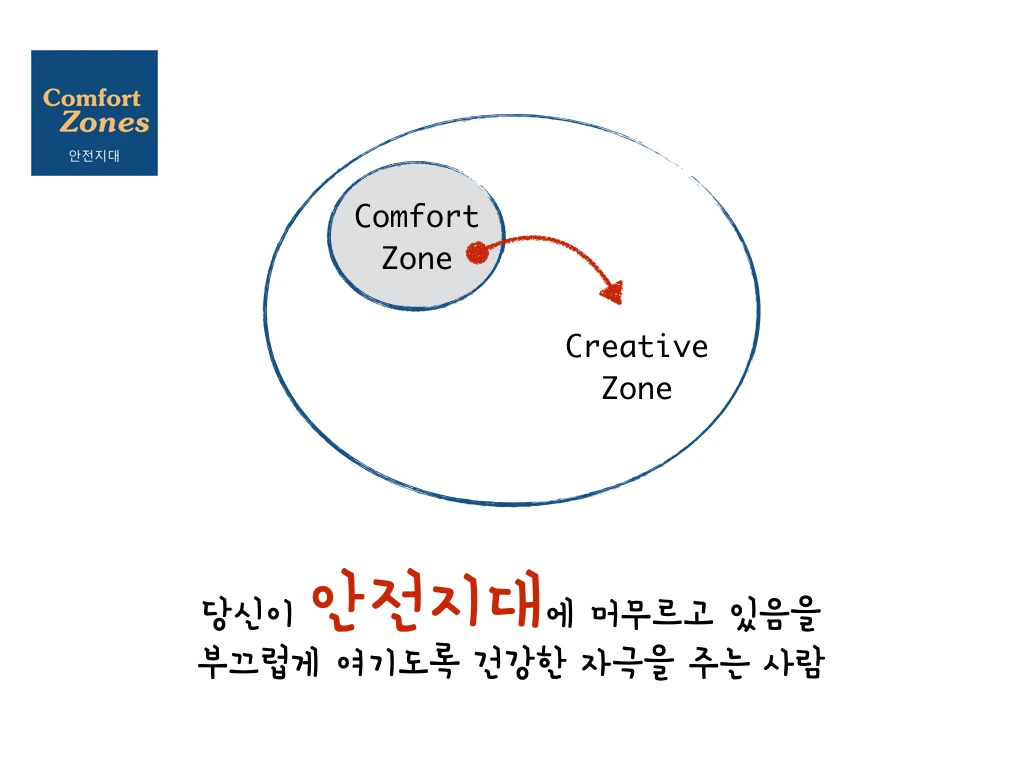 Comfort Zones
안전지대

Comfort Zone

Creative Zone

당신이 안전지대에 머무르고 있음을 부끄럽게 여기도록 건강한 자극을 주는 사람